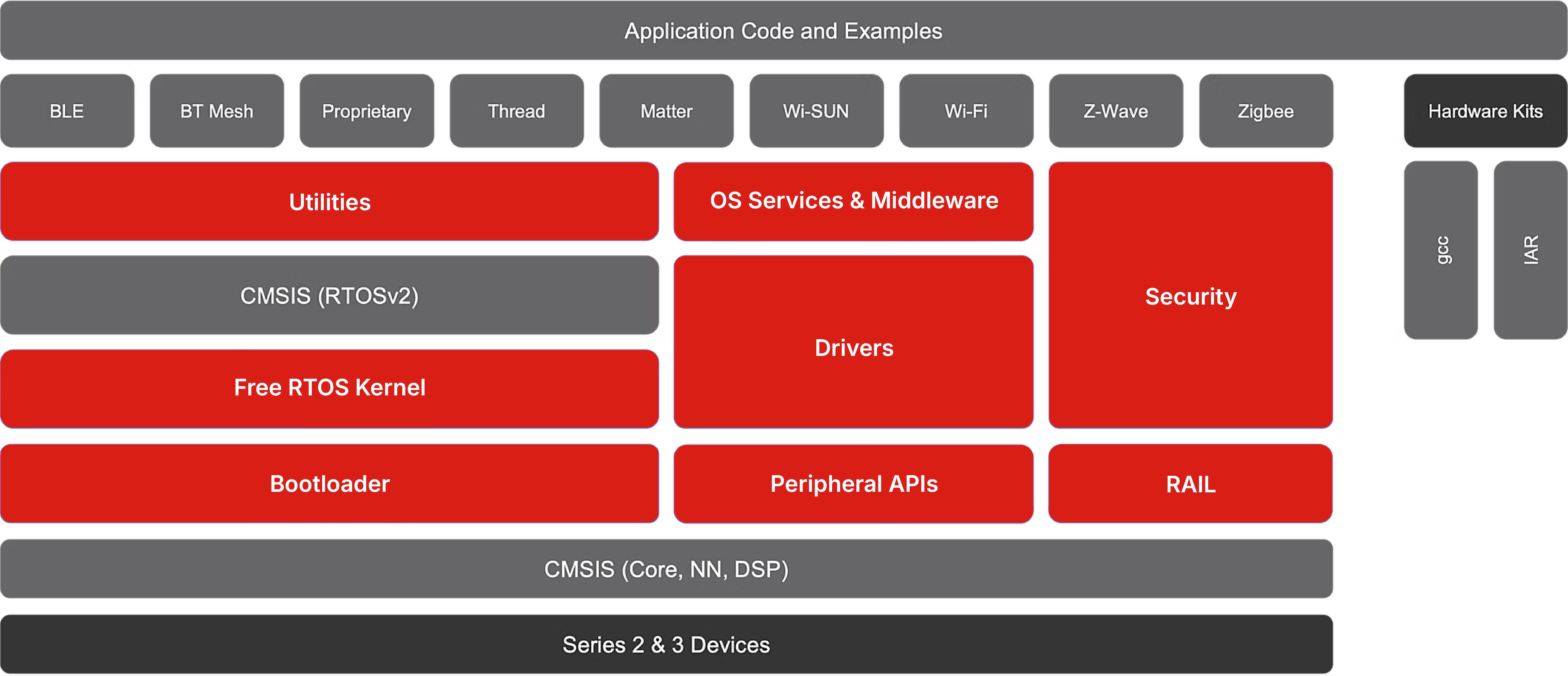 Application Code and Examples

BLE

BT Mesh

Proprietary

Thread

Matter

Wi-SUN

Wi-Fi

Z-Wave

Zigbee

Hardware Kits

Utilities

OS Services & Middleware

Security

gcc

IAR

CMSIS (RTOSv2)

Drivers

Free RTOS Kernel

Bootloader

Peripheral APIs

RAIL

CMSIS (Core, NN, DSP)

Series 2 & 3 Devices